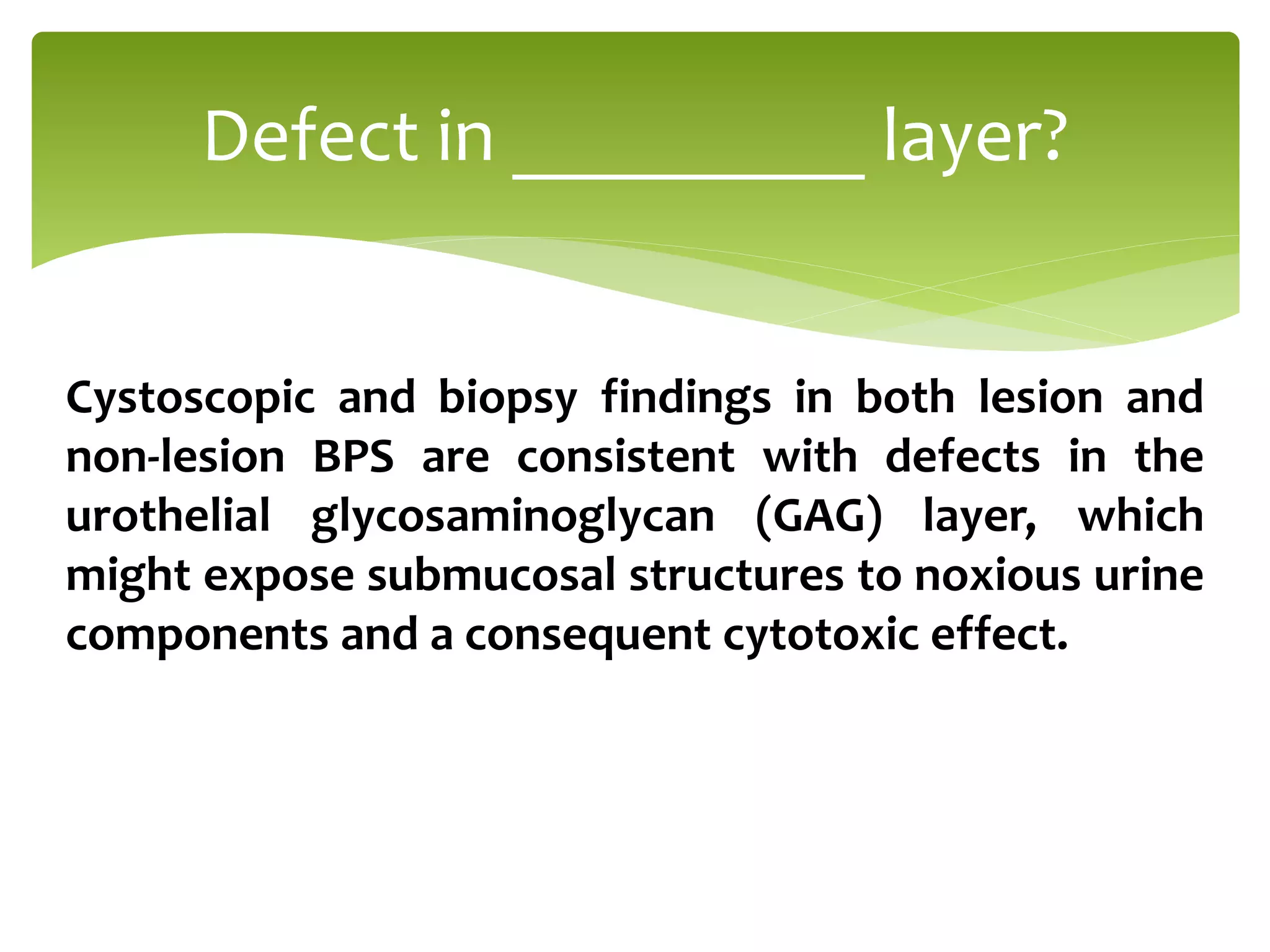 Defect in __________ layer?

Cystoscopic and biopsy findings in both lesion and non-lesion BPS are consistent with defects in the urothelial glycosaminoglycan (GAG) layer, which might expose submucosal structures to noxious urine components and a consequent cytotoxic effect.